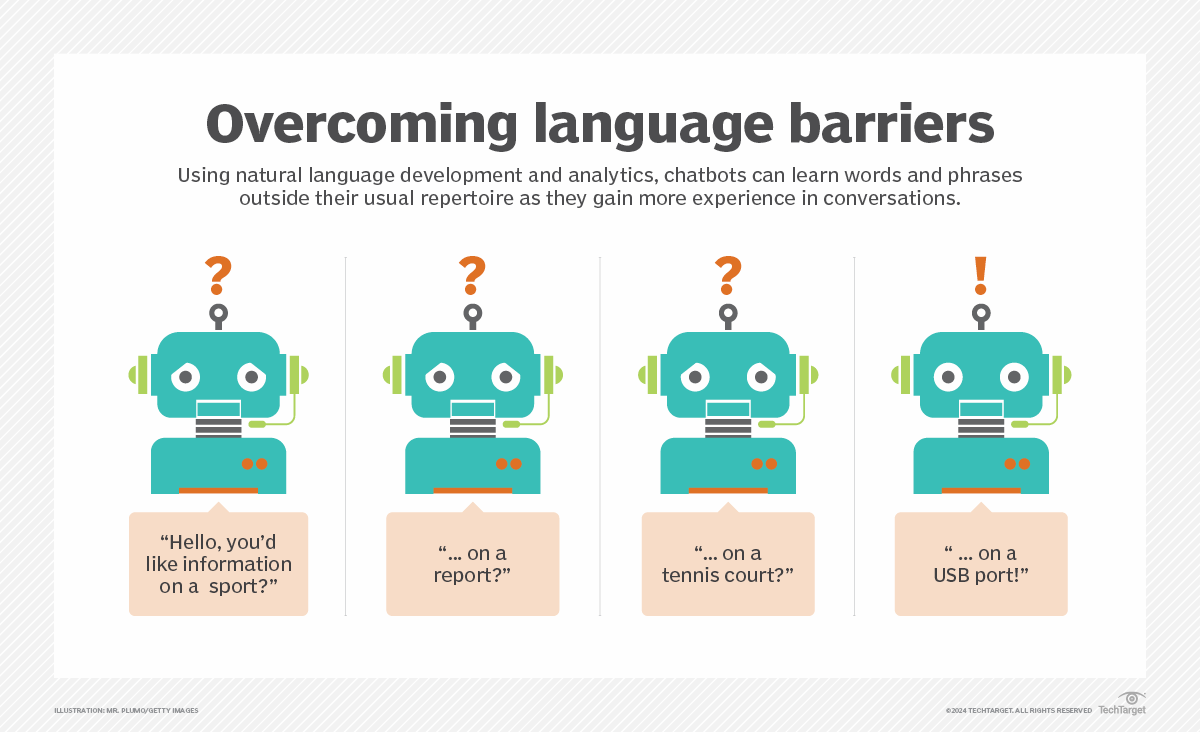 Overcoming language barriers

Using natural language development and analytics, chatbots can learn words and phrases outside their usual repertoire as they gain more experience in conversations.

?

"Hello, you'd like information on a sport?"

?

"... on a report?"

?

"... on a tennis court?"

!

" ... on a USB port!"

ILLUSTRATION: MR. PLUMO/GETTY IMAGES

©2024 TECHTARGET. ALL RIGHTS RESERVED TechTarget